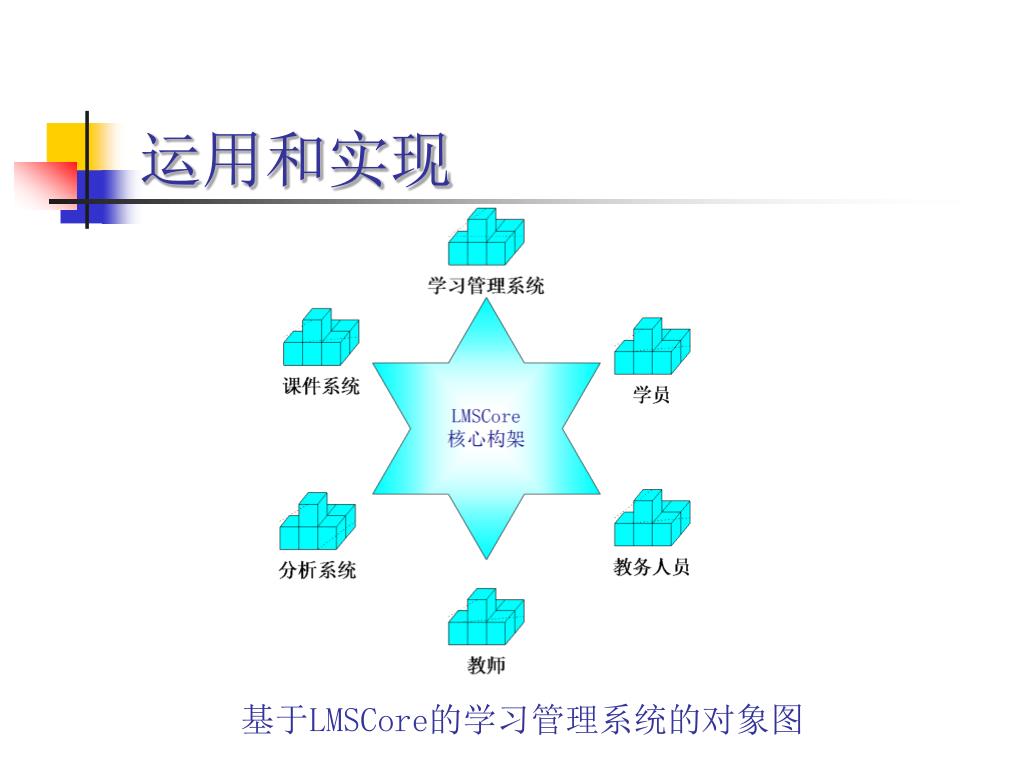 运用和实现

学习管理系统

课件系统

学员

LMSCore
核心构架

分析系统

教务人员

教师

基于LMSCore的学习管理系统的对象图